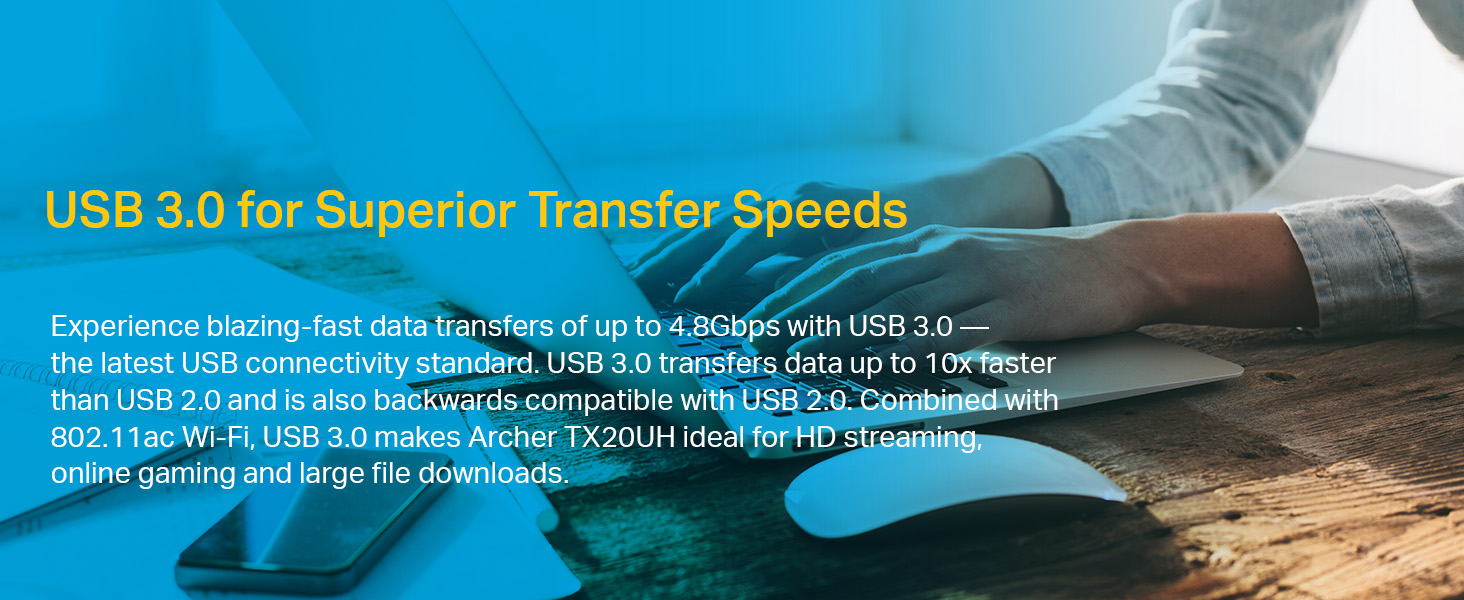 USB 3.0 for Superior Transfer Speeds

Experience blazing-fast data transfers of up to 4.8Gbps with USB 3.0 — the latest USB connectivity standard. USB 3.0 transfers data up to 10x faster than USB 2.0 and is also backwards compatible with USB 2.0. Combined with 802.11ac Wi-Fi, USB 3.0 makes Archer TX20UH ideal for HD streaming, online gaming and large file downloads.